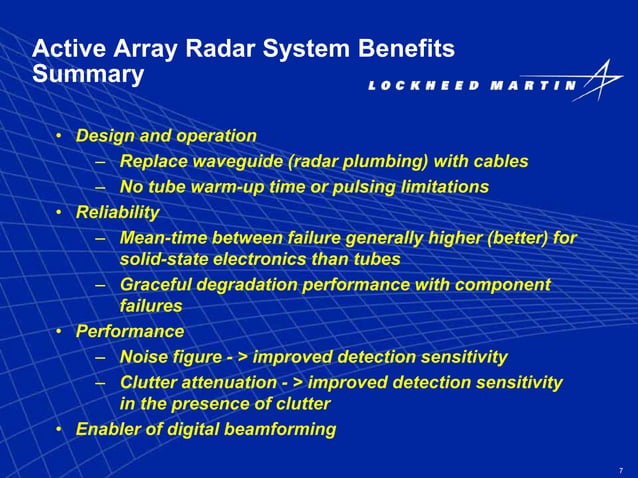 Active Array Radar System Benefits Summary

LOCKHEED MARTIN

• Design and operation
– Replace waveguide (radar plumbing) with cables
– No tube warm-up time or pulsing limitations
• Reliability
– Mean-time between failure generally higher (better) for solid-state electronics than tubes
– Graceful degradation performance with component failures
• Performance
– Noise figure - > improved detection sensitivity
– Clutter attenuation - > improved detection sensitivity in the presence of clutter
• Enabler of digital beamforming

7